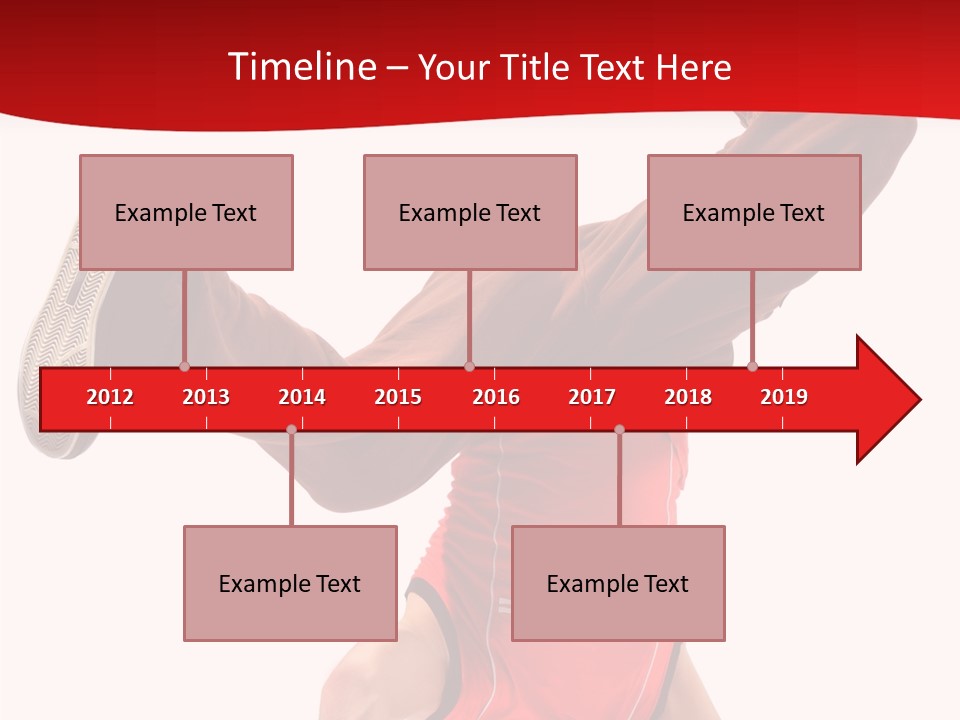 Timeline – Your Title Text Here

Example Text

Example Text

Example Text

2012
2013
2014
2015
2016
2017
2018
2019

Example Text

Example Text